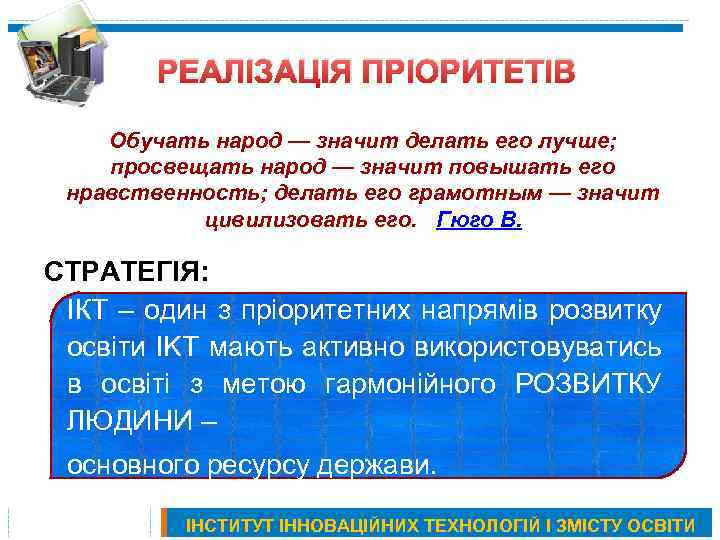 РЕАЛІЗАЦІЯ ПРІОРИТЕТІВ

Обучать народ — значит делать его лучше; просвещать народ — значит повышать его нравственность; делать его грамотным — значит цивилизовать его. Гюго В.

СТРАТЕГІЯ:

ІКТ – один з пріоритетних напрямів розвитку освіти ІКТ мають активно використовуватись в освіті з метою гармонійного РОЗВИТКУ ЛЮДИНИ –

основного ресурсу держави.

ІНСТИТУТ ІННОВАЦІЙНИХ ТЕХНОЛОГІЙ І ЗМІСТУ ОСВІТИ